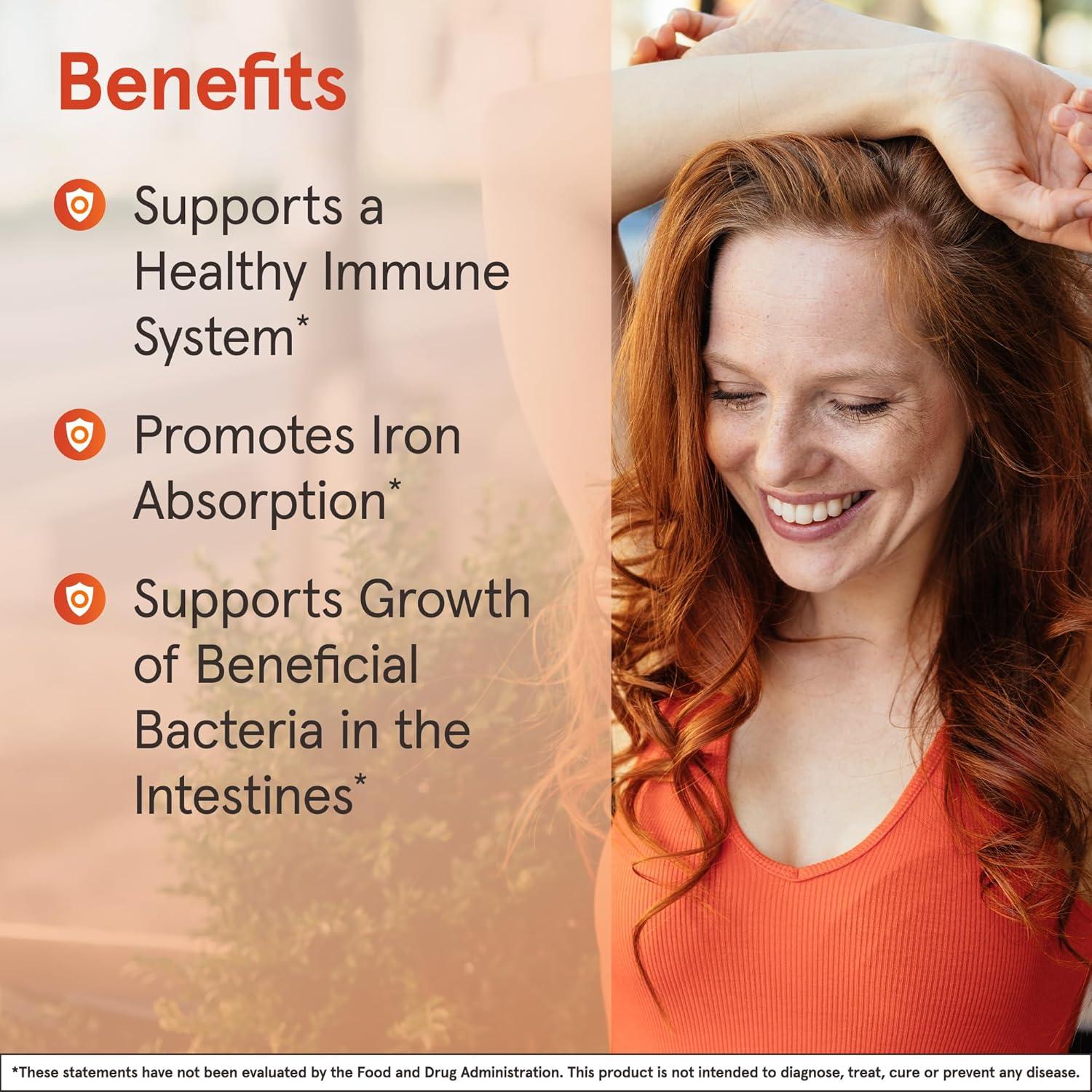 Benefits

Supports a Healthy Immune System*

Promotes Iron Absorption*

Supports Growth of Beneficial Bacteria in the Intestines*

*These statements have not been evaluated by the Food and Drug Administration. This product is not intended to diagnose, treat, cure or prevent any disease.